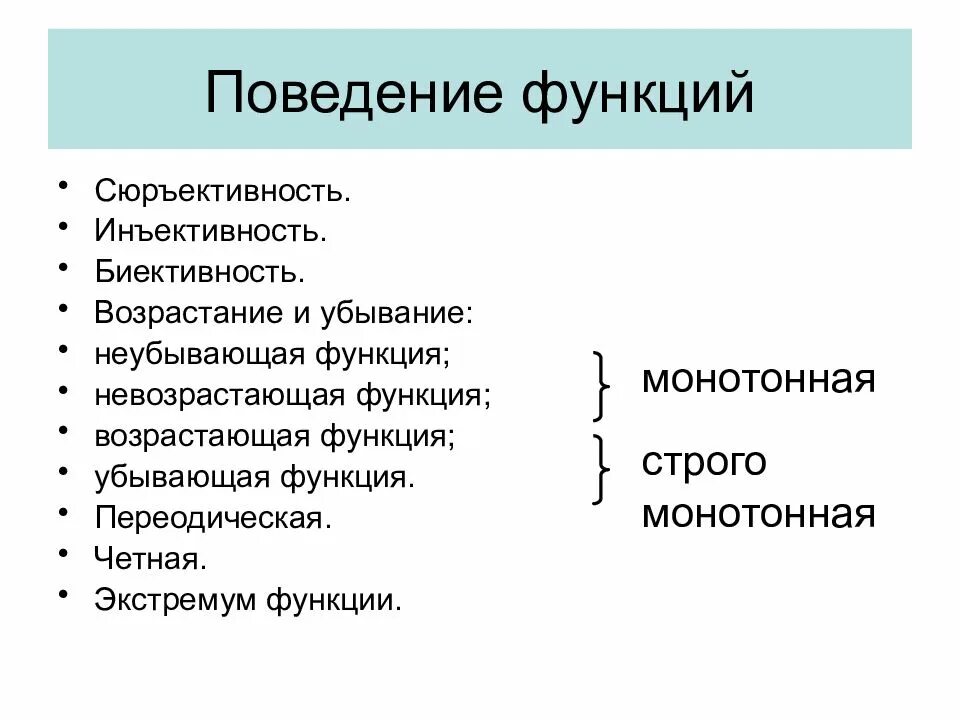 Поведение функций

• Сюръективность.
• Инъективность.
• Биективность.
• Возрастание и убывание:
• неубывающая функция;
• невозрастающая функция;
• возрастающая функция;
• убывающая функция.
• Переодическая.
• Четная.
• Экстремум функции.

монотонная

строго монотонная